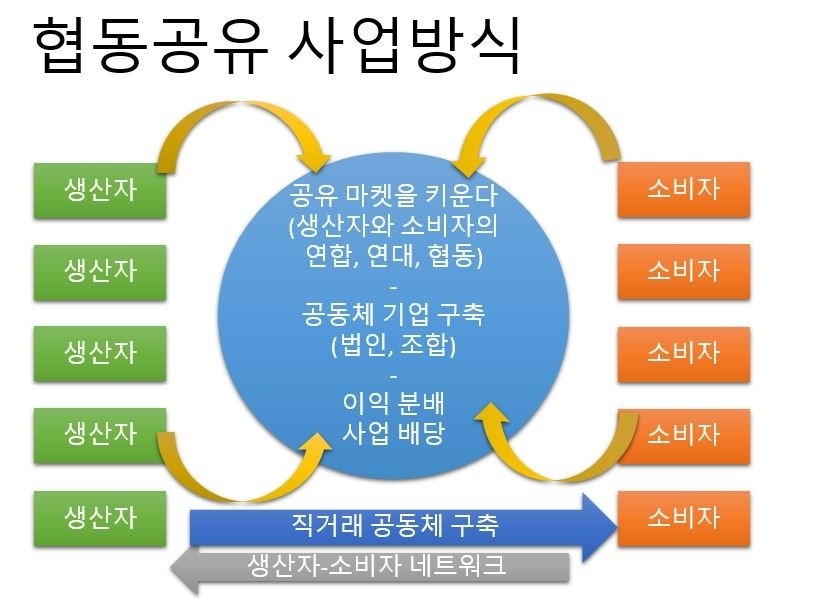 협동공유 사업방식

생산자

생산자

생산자

생산자

생산자

공유 마켓을 키운다
(생산자와 소비자의
연합, 연대, 협동)
-
공동체 기업 구축
(법인, 조합)
-
이익 분배
사업 배당

소비자

소비자

소비자

소비자

소비자

직거래 공동체 구축

생산자-소비자 네트워크